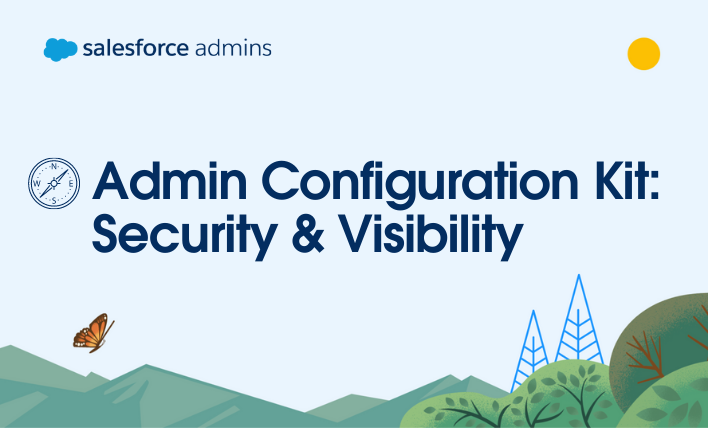 salesforce admins

N
W
E
S

Admin Configuration Kit: Security & Visibility